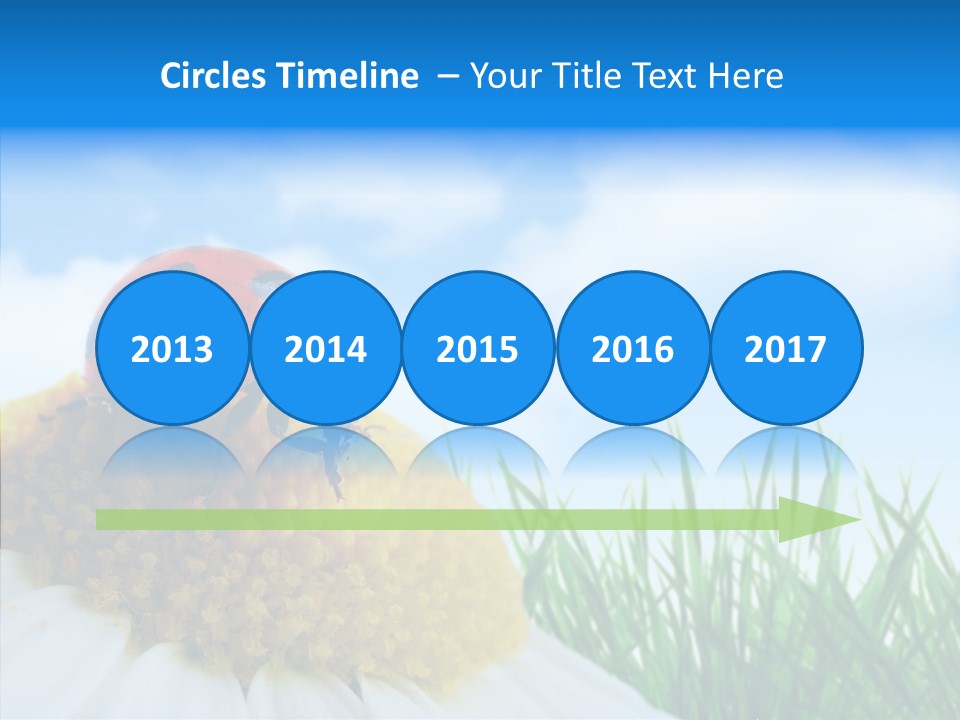 Circles Timeline – Your Title Text Here

2013

2014

2015

2016

2017